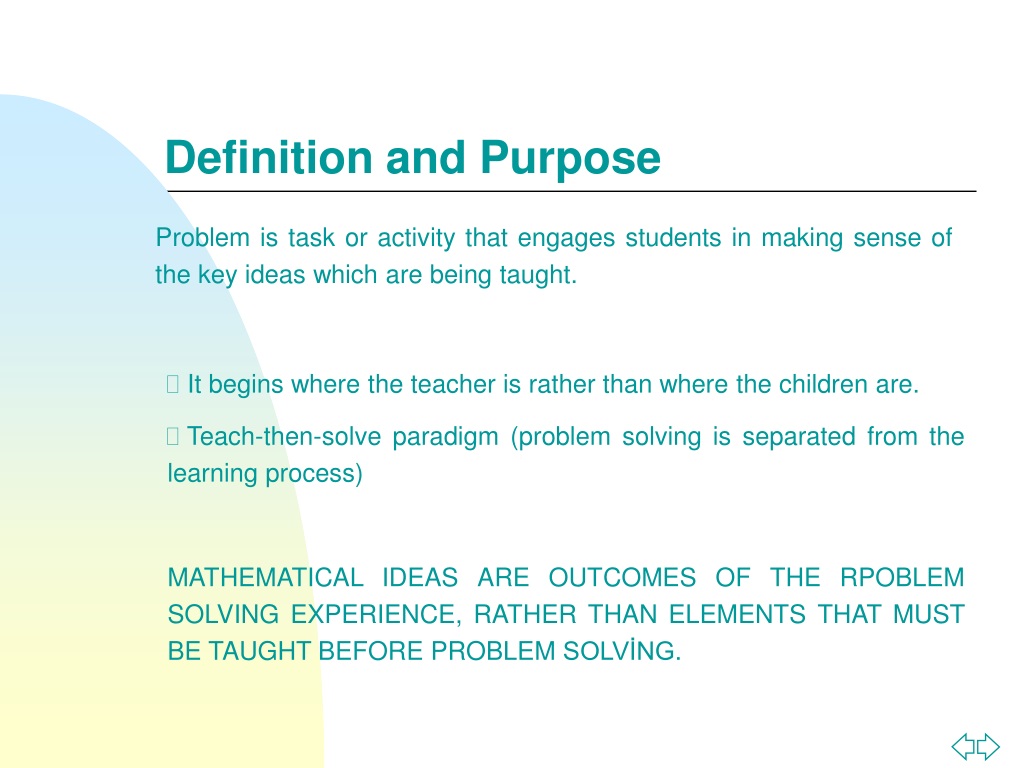 Definition and Purpose

Problem is task or activity that engages students in making sense of the key ideas which are being taught.

 It begins where the teacher is rather than where the children are.

 Teach-then-solve paradigm (problem solving is separated from the learning process)

MATHEMATICAL IDEAS ARE OUTCOMES OF THE RPOBLEM SOLVING EXPERIENCE, RATHER THAN ELEMENTS THAT MUST BE TAUGHT BEFORE PROBLEM SOLVİNG.